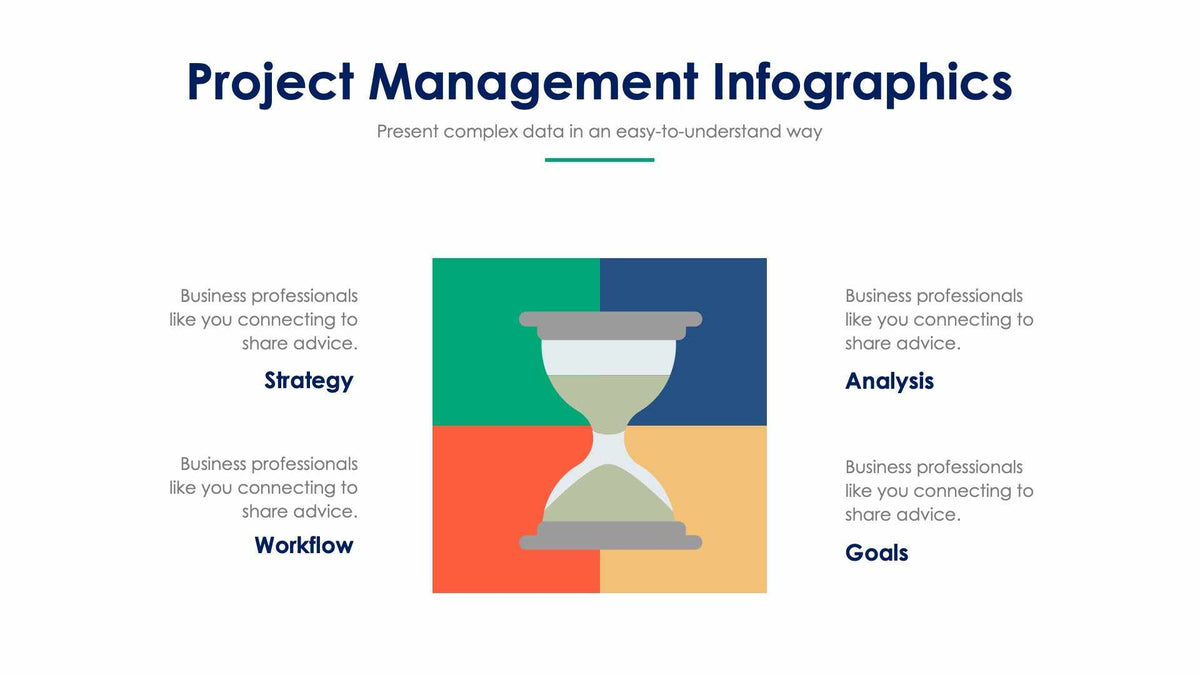 Project Management Infographics

Present complex data in an easy-to-understand way

Business professionals like you connecting to share advice.

Strategy

Business professionals like you connecting to share advice.

Workflow

Business professionals like you connecting to share advice.

Analysis

Business professionals like you connecting to share advice.

Goals